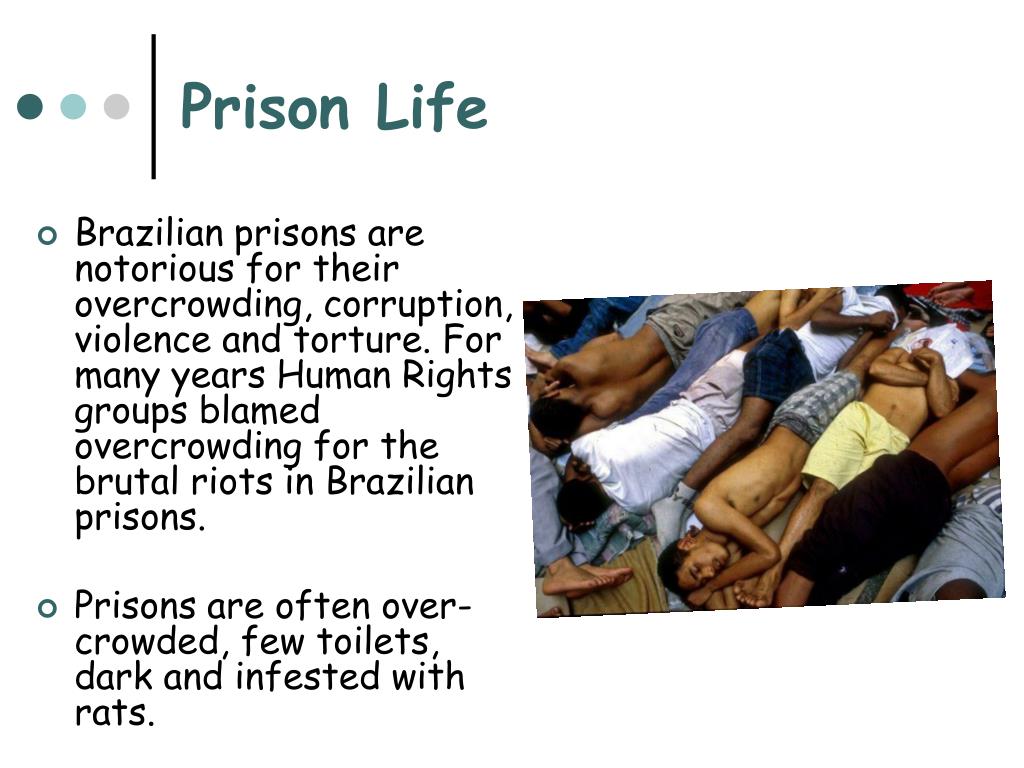 Prison Life

Brazilian prisons are notorious for their overcrowding, corruption, violence and torture. For many years Human Rights groups blamed overcrowding for the brutal riots in Brazilian prisons.

Prisons are often over-crowded, few toilets, dark and infested with rats.